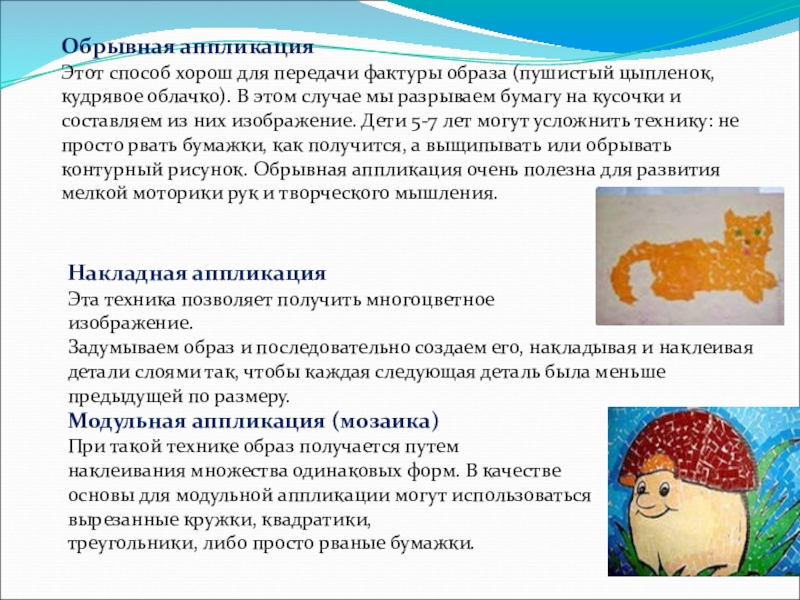 Обрывная аппликация
Этот способ хорош для передачи фактуры образа (пушистый цыпленок, кудрявое облачко). В этом случае мы разрываем бумагу на кусочки и составляем из них изображение. Дети 5-7 лет могут усложнить технику: не просто рвать бумажки, как получится, а выщипывать или обрывать контурный рисунок. Обрывная аппликация очень полезна для развития мелкой моторики рук и творческого мышления.

Накладная аппликация
Эта техника позволяет получить многоцветное изображение.
Задумываем образ и последовательно создаем его, накладывая и наклеивая детали слоями так, чтобы каждая следующая деталь была меньше предыдущей по размеру.
Модульная аппликация (мозаика)
При такой технике образ получается путем наклеивания множества одинаковых форм. В качестве основы для модульной аппликации могут использоваться вырезанные кружки, квадратики, треугольники, либо просто рваные бумажки.